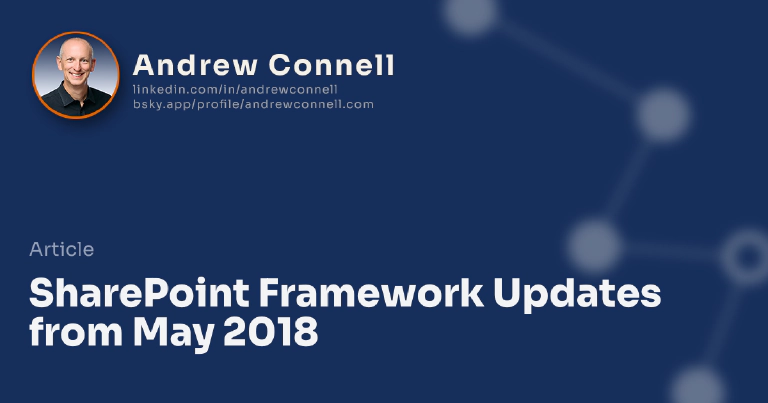 Andrew Connell
linkedin.com/in/andrewconnell
bsky.app/profile/andrewconnell.com

Article

SharePoint Framework Updates from May 2018